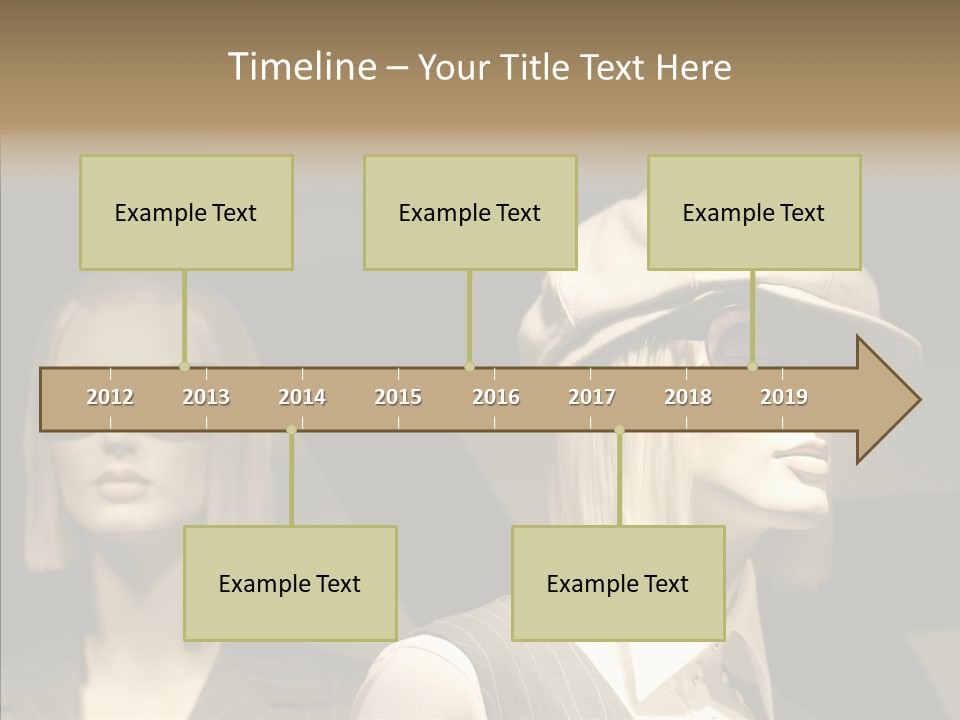 Timeline – Your Title Text Here

Example Text

Example Text

Example Text

2012 2013 2014 2015 2016 2017 2018 2019

Example Text

Example Text